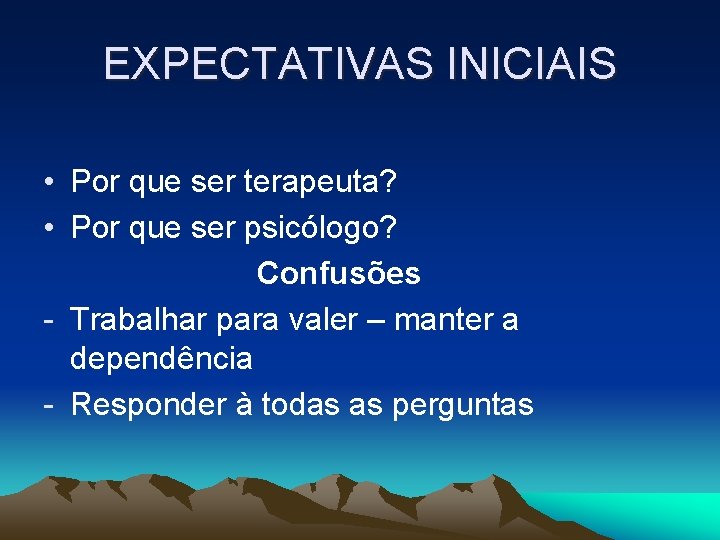 EXPECTATIVAS INICIAIS

• Por que ser terapeuta?
• Por que ser psicólogo?

Confusões

- Trabalhar para valer – manter a dependência
- Responder à todas as perguntas